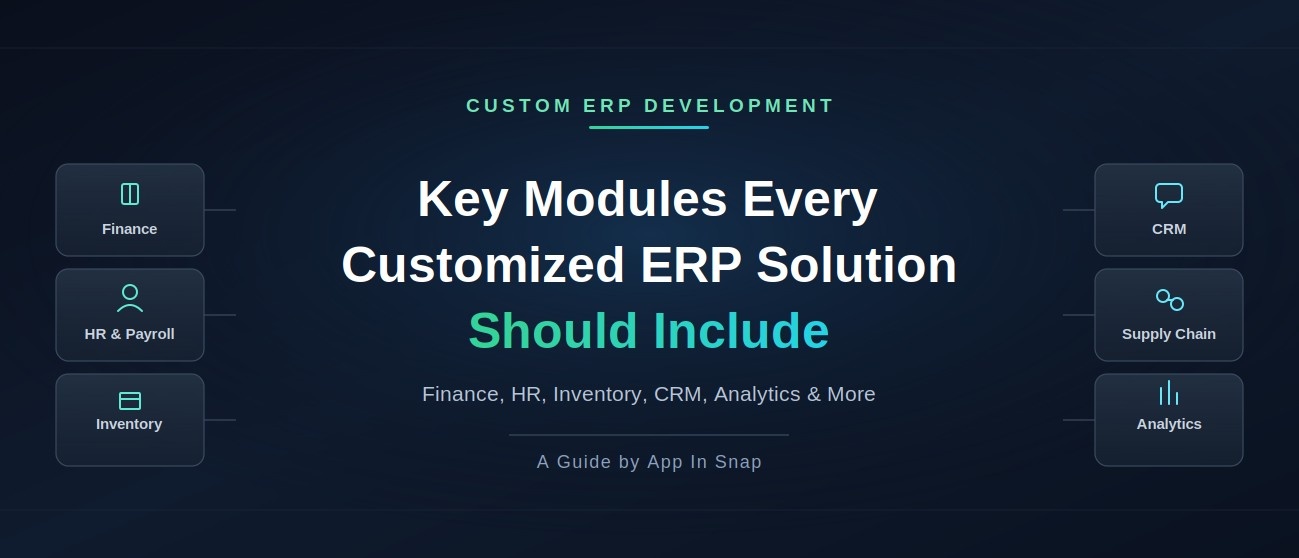 CUSTOM ERP DEVELOPMENT

Finance

HR & Payroll

Inventory

Key Modules Every Customized ERP Solution Should Include

Finance, HR, Inventory, CRM, Analytics & More

A Guide by App In Snap

CRM

Supply Chain

Analytics